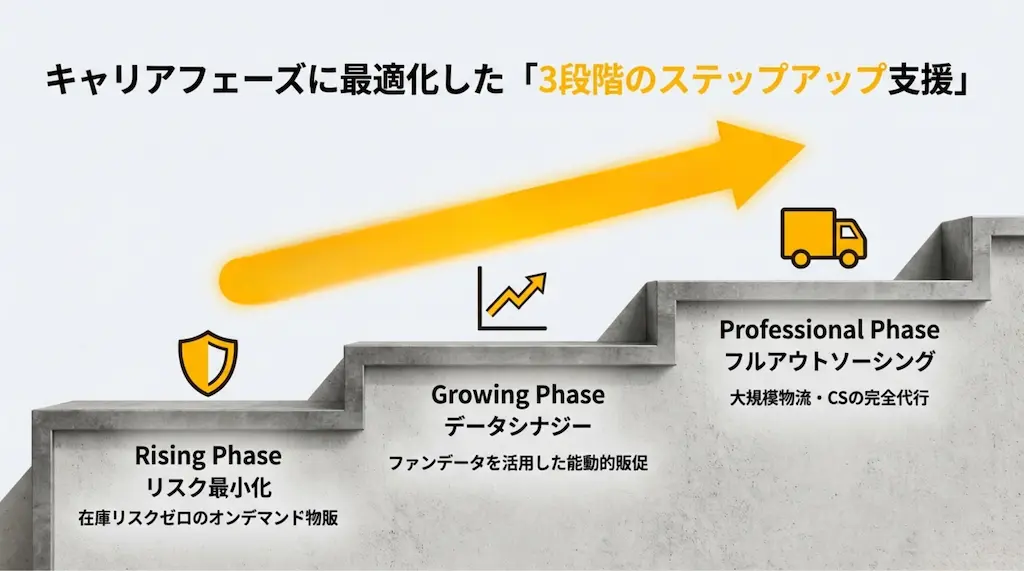 キャリアフェーズに最適化した「3段階のステップアップ支援」

Rising Phase
リスク最小化
在庫リスクゼロのオンデマンド物販

Growing Phase
データシナジー
ファンデータを活用した能動的販促

Professional Phase
フルアウトソーシング
大規模物流・CSの完全代行